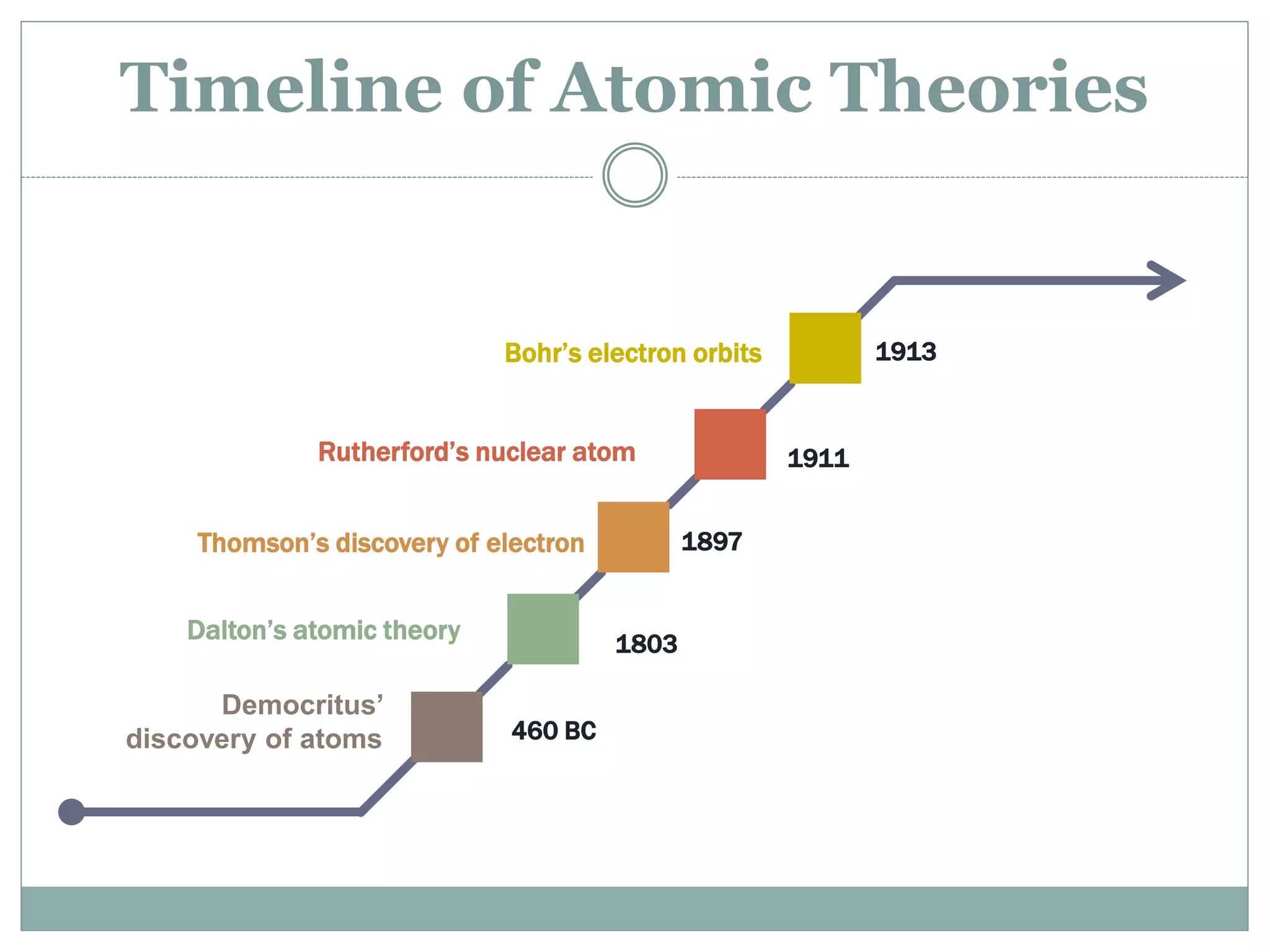 Timeline of Atomic Theories

Bohr’s electron orbits
1913

Rutherford’s nuclear atom
1911

Thomson’s discovery of electron
1897

Dalton’s atomic theory
1803

Democritus’ discovery of atoms
460 BC